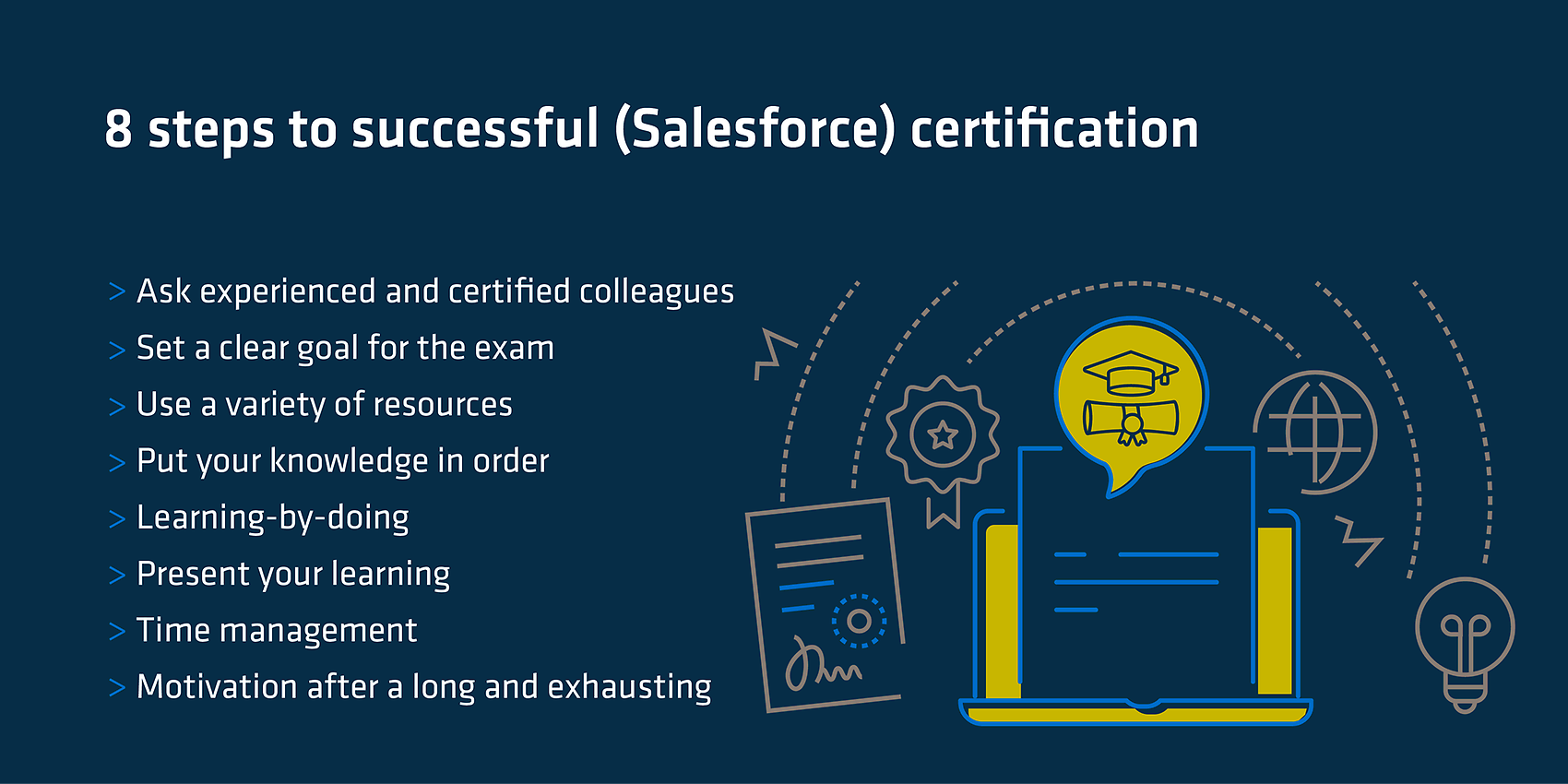 8 steps to successful (Salesforce) certification

> Ask experienced and certified colleagues
> Set a clear goal for the exam
> Use a variety of resources
> Put your knowledge in order
> Learning-by-doing
> Present your learning
> Time management
> Motivation after a long and exhausting